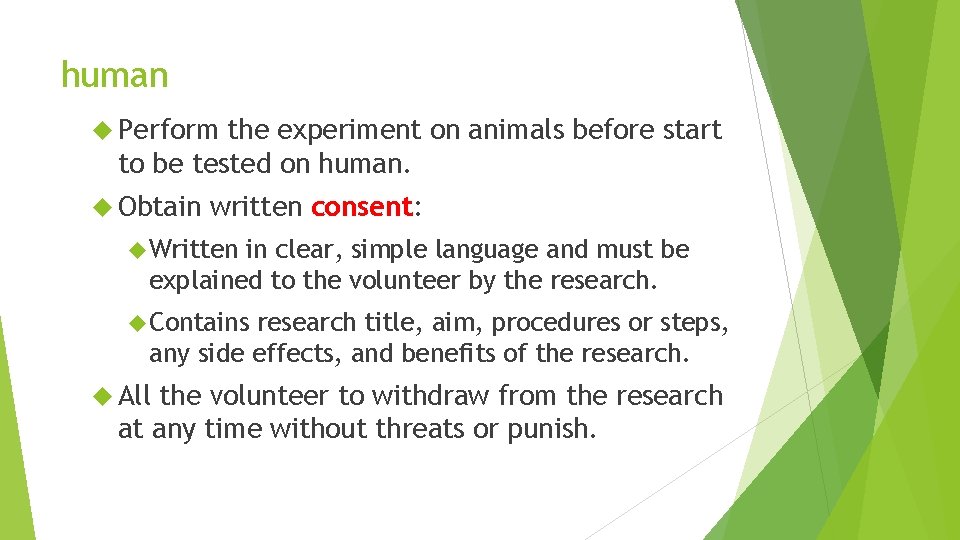 human

Perform the experiment on animals before start to be tested on human.

Obtain written consent:

Written in clear, simple language and must be explained to the volunteer by the research.

Contains research title, aim, procedures or steps, any side effects, and benefits of the research.

All the volunteer to withdraw from the research at any time without threats or punish.